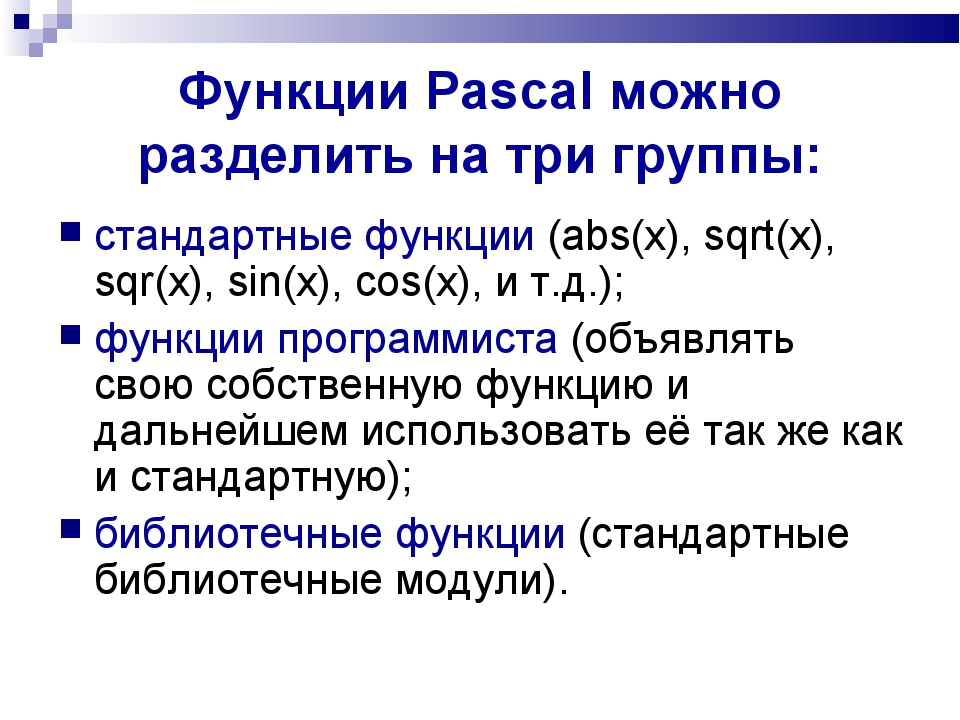 Функции Pascal можно разделить на три группы:

стандартные функции (abs(x), sqrt(x), sqr(x), sin(x), cos(x), и т.д.);

функции программиста (объявлять свою собственную функцию и дальнейшем использовать её так же как и стандартную);

библиотечные функции (стандартные библиотечные модули).